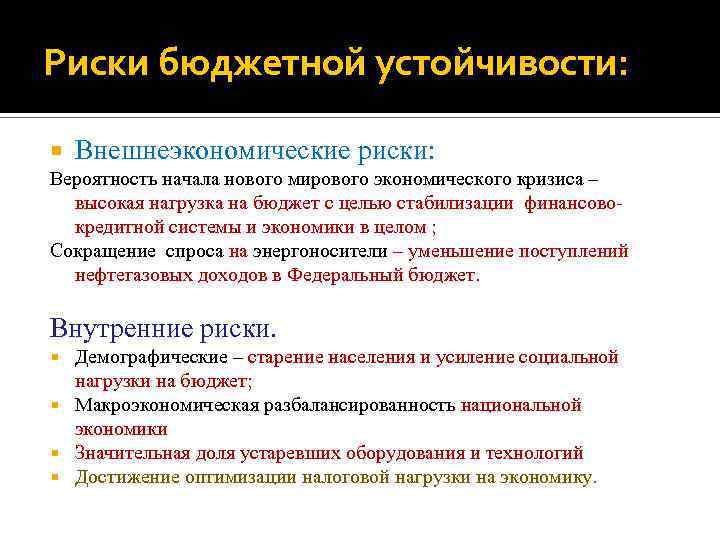 Риски бюджетной устойчивости:

Внешнеэкономические риски:

Вероятность начала нового мирового экономического кризиса – высокая нагрузка на бюджет с целью стабилизации финансово-кредитной системы и экономики в целом ;

Сокращение спроса на энергоносители – уменьшение поступлений нефтегазовых доходов в Федеральный бюджет.

Внутренние риски.

Демографические – старение населения и усиление социальной нагрузки на бюджет;

Макроэкономическая разбалансированность национальной экономики

Значительная доля устаревших оборудования и технологий

Достижение оптимизации налоговой нагрузки на экономику.